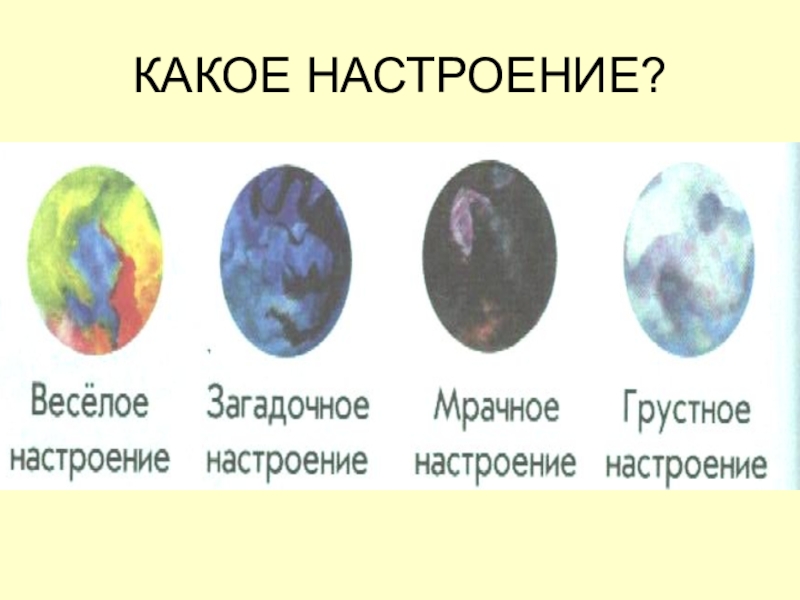 КАКОЕ НАСТРОЕНИЕ?

Весёлое настроение

Загадочное настроение

Мрачное настроение

Грустное настроение